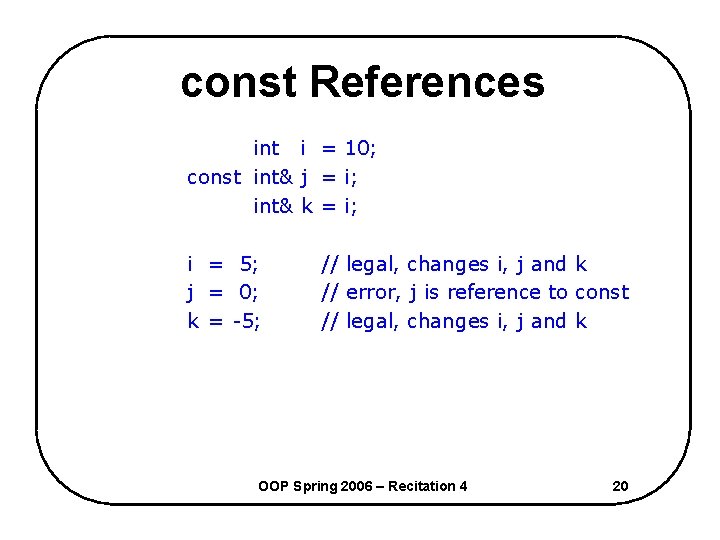 const References

int i = 10;
const int& j = i;
int& k = i;

i = 5; // legal, changes i, j and k
j = 0; // error, j is reference to const
k = -5; // legal, changes i, j and k

OOP Spring 2006 – Recitation 4

20